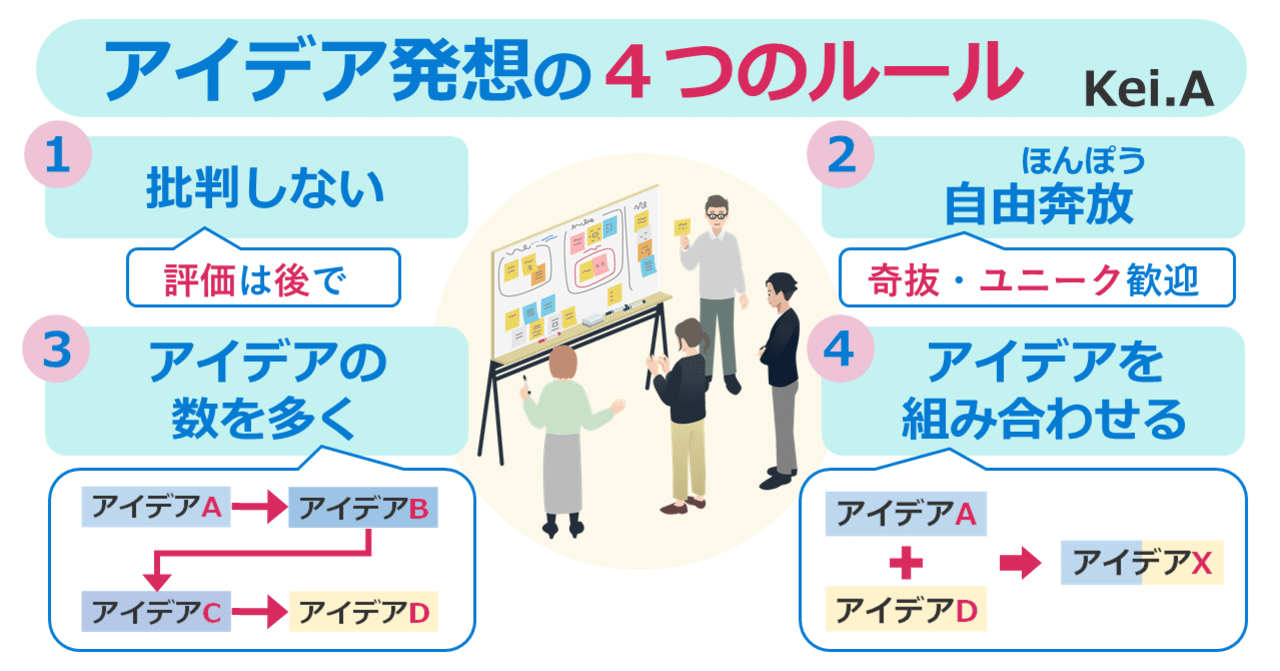 アイデア発想の４つのルール

Kei.A

1
批判しない
評価は後で

2
ほんぽう
自由奔放
奇抜・ユニーク歓迎

3
アイデアの数を多く
アイデアA → アイデアB
アイデアC → アイデアD

4
アイデアを組み合わせる
アイデアA
＋
アイデアD
→ アイデアX